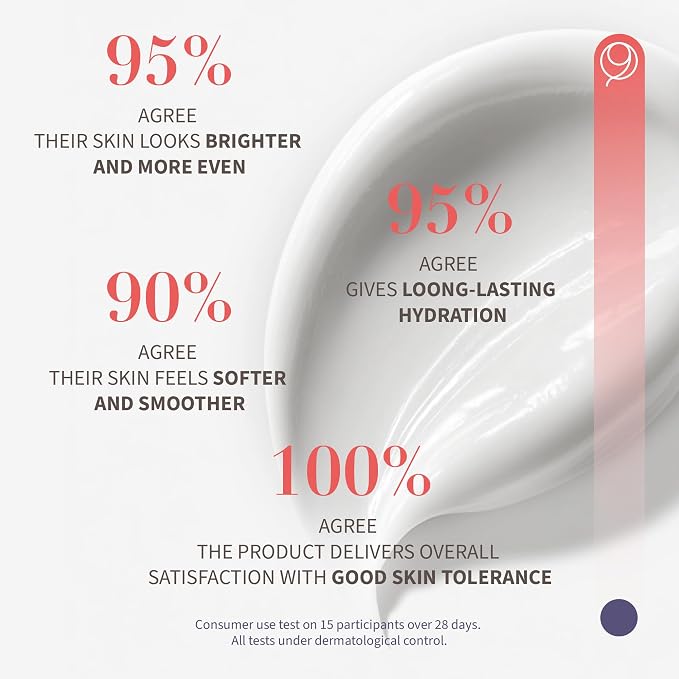 95%

AGREE
THEIR SKIN LOOKS BRIGHTER AND MORE EVEN

95%

AGREE
GIVES LOONG-LASTING HYDRATION

90%

AGREE
THEIR SKIN FEELS SOFTER AND SMOOTHER

100%

AGREE
THE PRODUCT DELIVERS OVERALL SATISFACTION WITH GOOD SKIN TOLERANCE

Consumer use test on 15 participants over 28 days.
All tests under dermatological control.